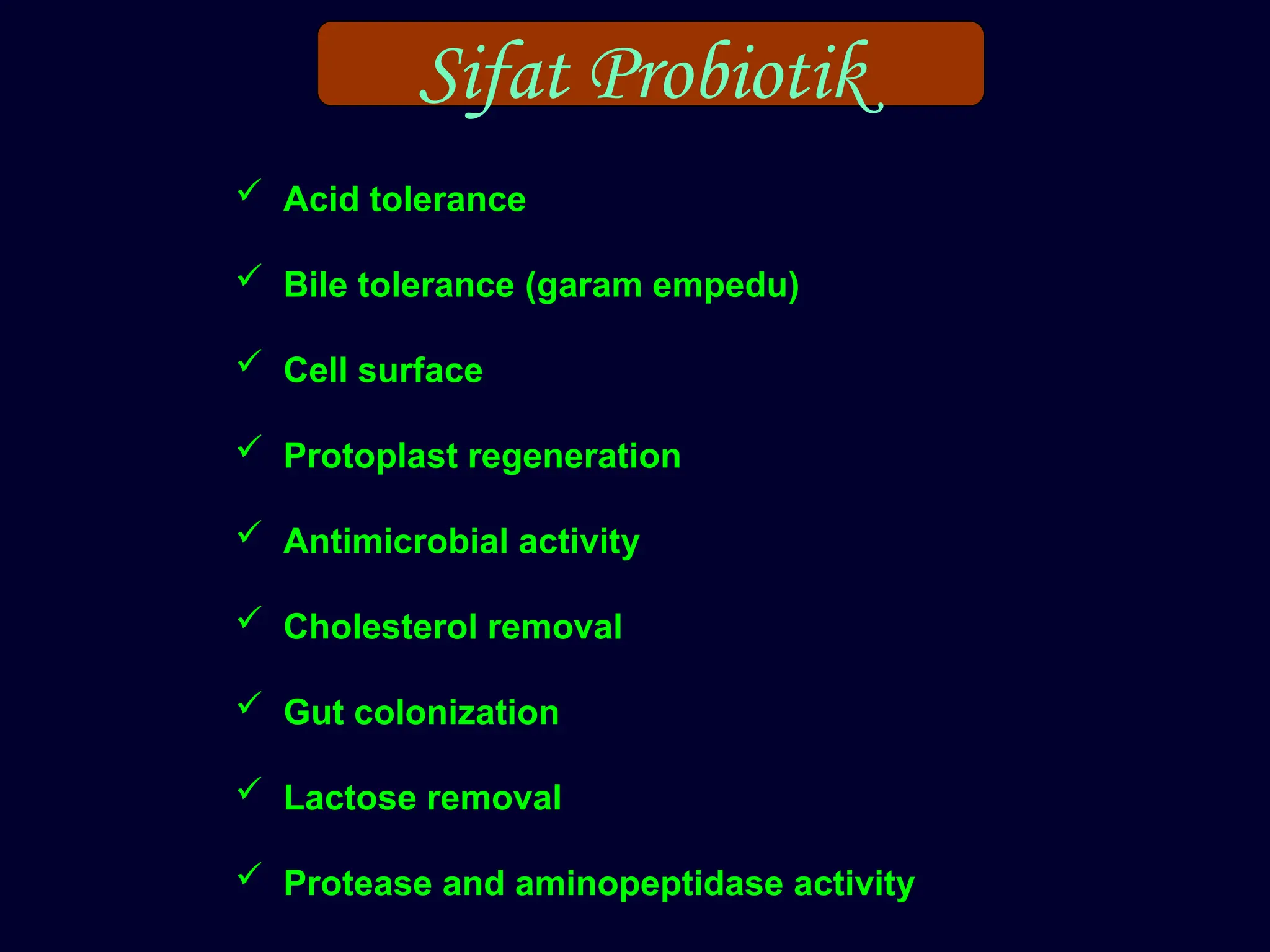 Sifat Probiotik

✓ Acid tolerance

✓ Bile tolerance (garam empedu)

✓ Cell surface

✓ Protoplast regeneration

✓ Antimicrobial activity

✓ Cholesterol removal

✓ Gut colonization

✓ Lactose removal

✓ Protease and aminopeptidase activity